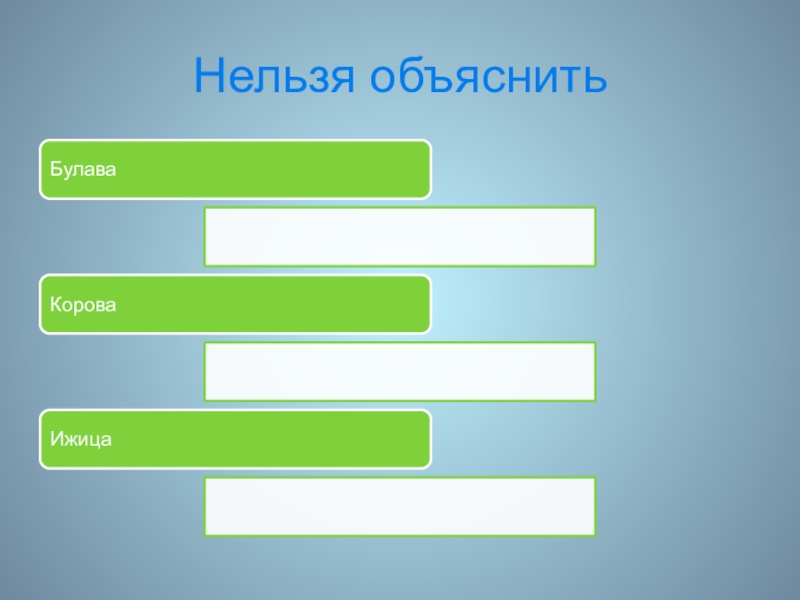 Нельзя объяснить

Булава

Корова

Ижица